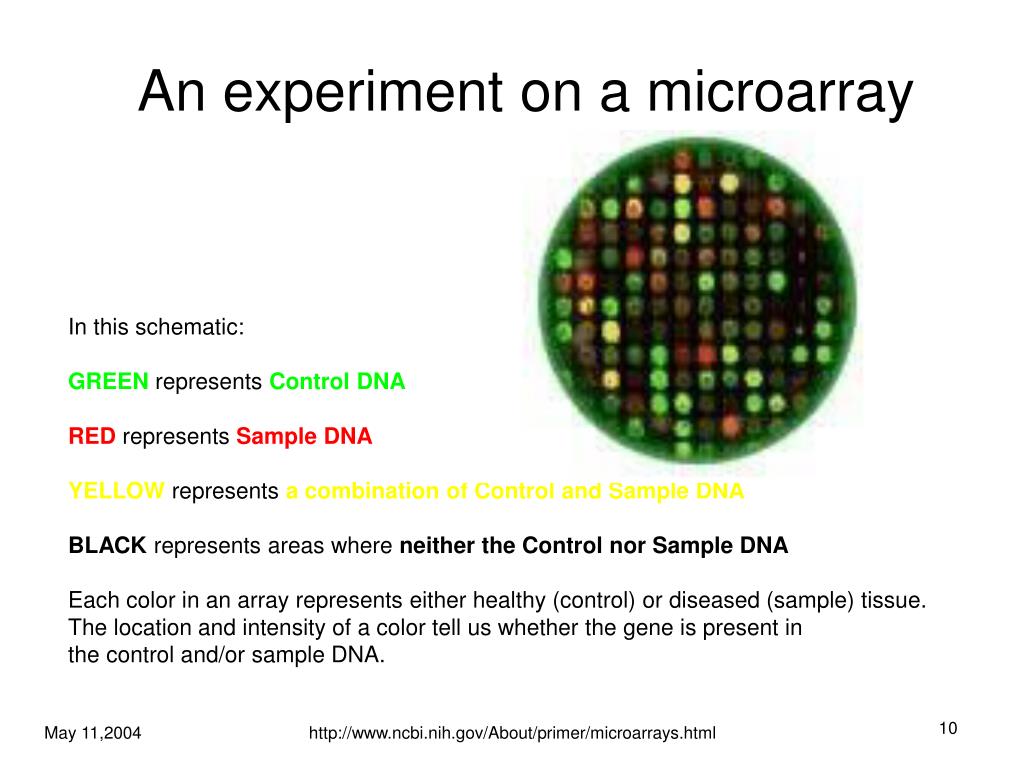 An experiment on a microarray

In this schematic:

GREEN represents Control DNA

RED represents Sample DNA

YELLOW represents a combination of Control and Sample DNA

BLACK represents areas where neither the Control nor Sample DNA

Each color in an array represents either healthy (control) or diseased (sample) tissue. The location and intensity of a color tell us whether the gene is present in the control and/or sample DNA.

May 11,2004

http://www.ncbi.nih.gov/About/primer/microarrays.html

10